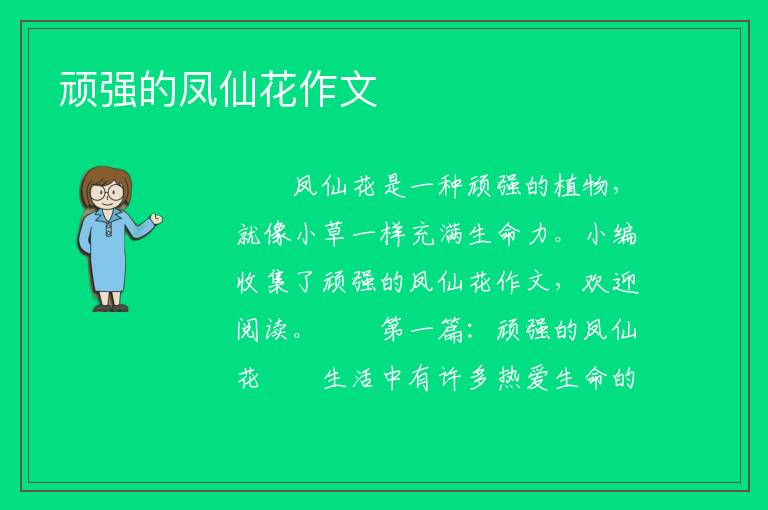 顽强的凤仙花作文

凤仙花是一种顽强的植物，就像小草一样充满生命力。小编收集了顽强的凤仙花作文，欢迎阅读。　　第一篇：顽强的凤仙花　　生活中有许多热爱生命的